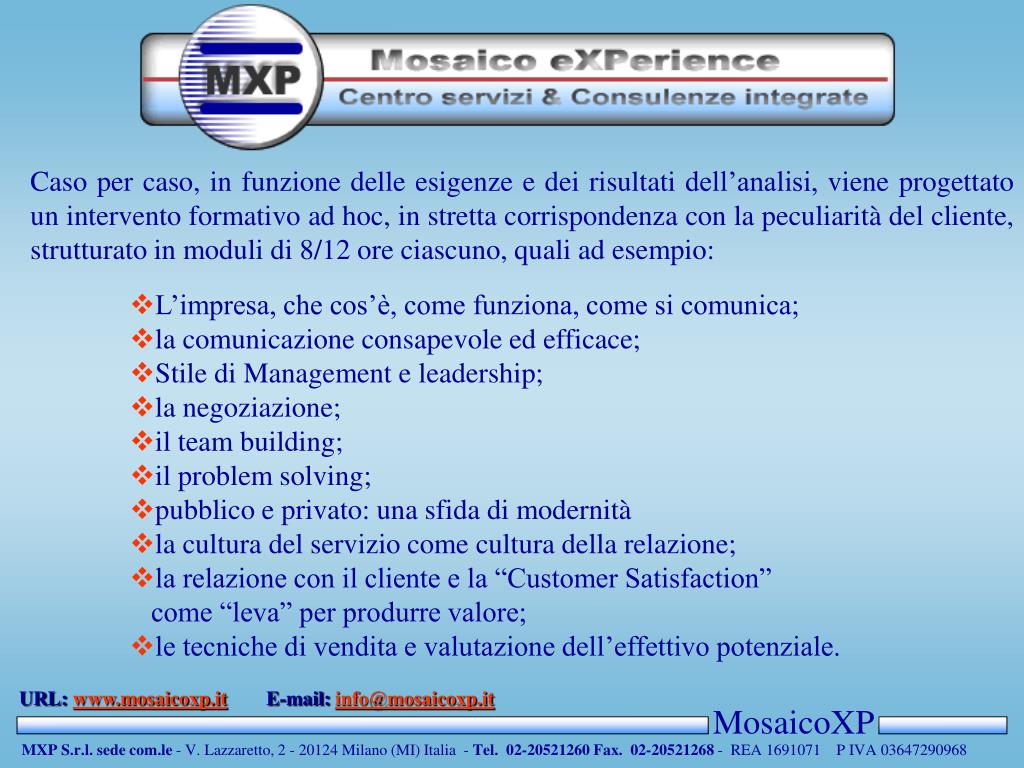 MXP

Mosaico eXPerience

Centro servizi & Consulenze integrate

Caso per caso, in funzione delle esigenze e dei risultati dell’analisi, viene progettato un intervento formativo ad hoc, in stretta corrispondenza con la peculiarità del cliente, strutturato in moduli di 8/12 ore ciascuno, quali ad esempio:

❖L’impresa, che cos’è, come funziona, come si comunica;
❖la comunicazione consapevole ed efficace;
❖Stile di Management e leadership;
❖la negoziazione;
❖il team building;
❖il problem solving;
❖pubblico e privato: una sfida di modernità
❖la cultura del servizio come cultura della relazione;
❖la relazione con il cliente e la “Customer Satisfaction” come “leva” per produrre valore;
❖le tecniche di vendita e valutazione dell’effettivo potenziale.

URL: www.mosaicoxp.it E-mail: info@mosaicoxp.it

MosaicoXP

MXP S.r.l. sede com.le - V. Lazzaretto, 2 - 20124 Milano (MI) Italia - Tel. 02-20521260 Fax. 02-20521268 - REA 1691071 P IVA 03647290968